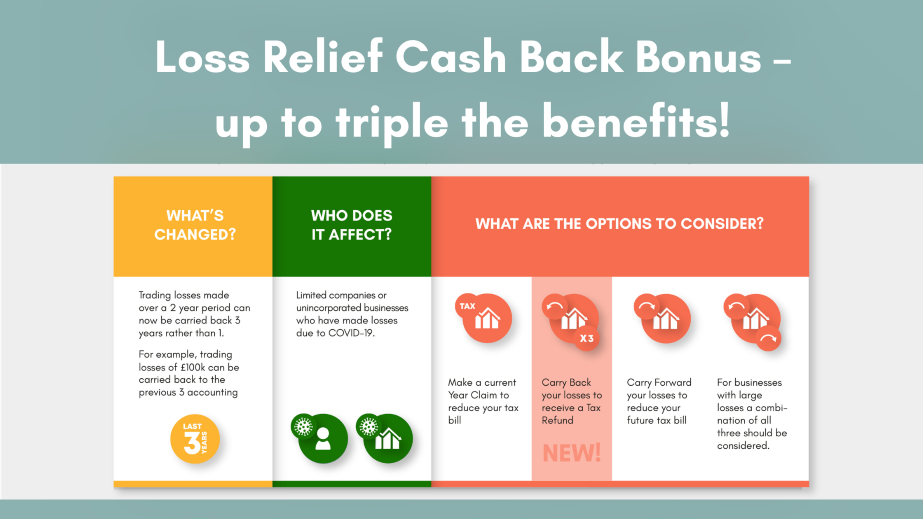 Loss Relief Cash Back Bonus – up to triple the benefits!

WHAT'S CHANGED?

Trading losses made over a 2 year period can now be carried back 3 years rather than 1.

For example, trading losses of £100k can be carried back to the previous 3 accounting

LAST 3 YEARS

WHO DOES IT AFFECT?

Limited companies or unincorporated businesses who have made losses due to COVID-19.

WHAT ARE THE OPTIONS TO CONSIDER?

TAX

Make a current Year Claim to reduce your tax bill

X3

Carry Back your losses to receive a Tax Refund

NEW!

Carry Forward your losses to reduce your future tax bill

For businesses with large losses a combination of all three should be considered.